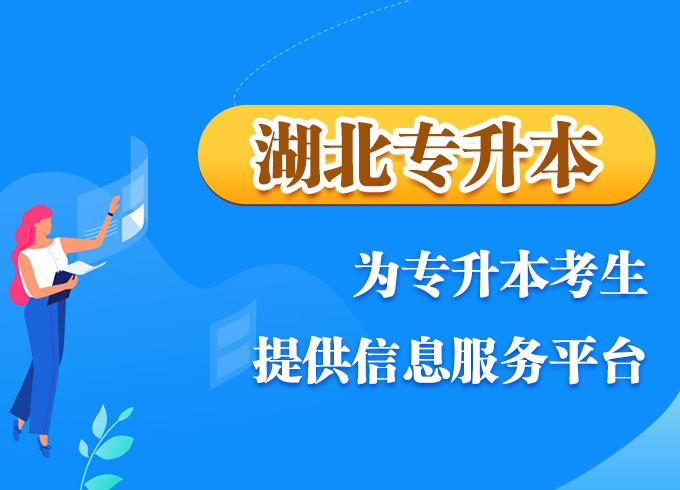 湖北专升本

为专升本考生
提供信息服务平台